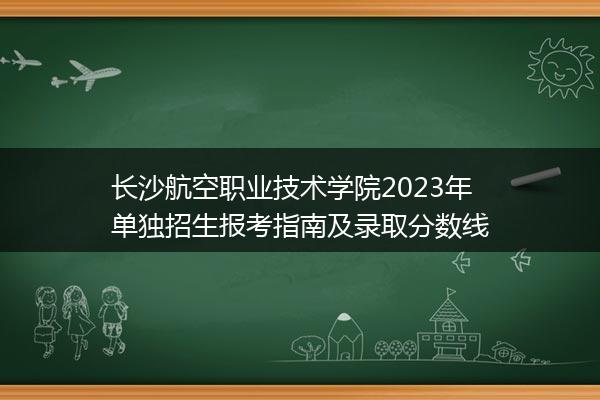 长沙航空职业技术学院2023年
单独招生报考指南及录取分数线